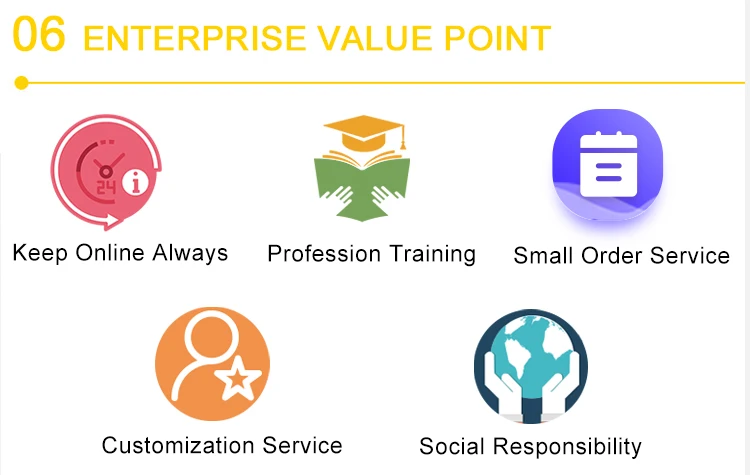 06 ENTERPRISE VALUE POINT

24

Keep Online Always

Profession Training

Small Order Service

Customization Service

Social Responsibility